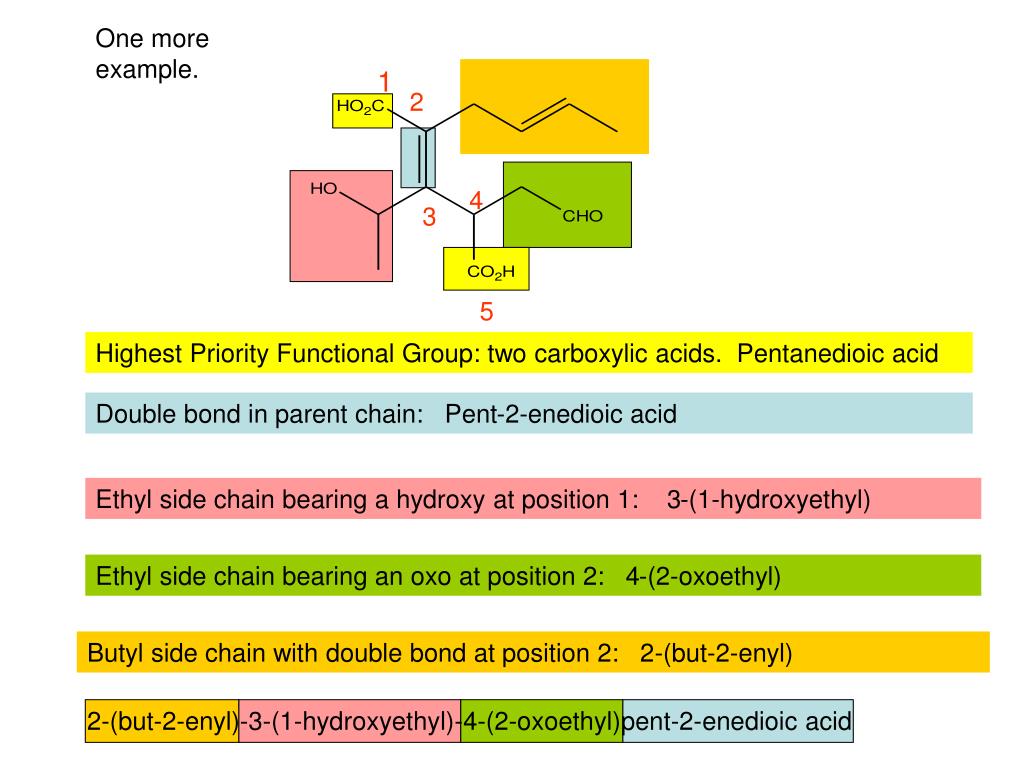 One more example.

1
$HO_2C$
2
HO
3
4
CHO
$CO_2H$
5

Highest Priority Functional Group: two carboxylic acids. Pentanedioic acid

Double bond in parent chain: Pent-2-enedioic acid

Ethyl side chain bearing a hydroxy at position 1: 3-(1-hydroxyethyl)

Ethyl side chain bearing an oxo at position 2: 4-(2-oxoethyl)

Butyl side chain with double bond at position 2: 2-(but-2-enyl)

2-(but-2-enyl)-3-(1-hydroxyethyl)-4-(2-oxoethyl)pent-2-enedioic acid